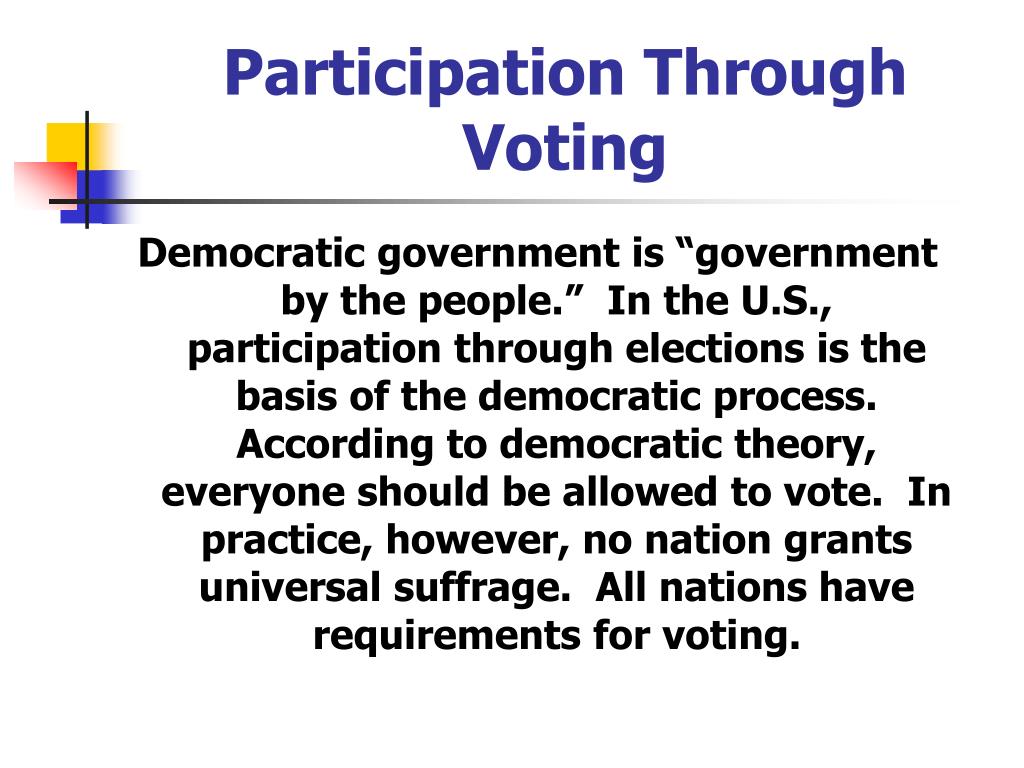 Participation Through Voting

Democratic government is “government by the people.” In the U.S., participation through elections is the basis of the democratic process. According to democratic theory, everyone should be allowed to vote. In practice, however, no nation grants universal suffrage. All nations have requirements for voting.